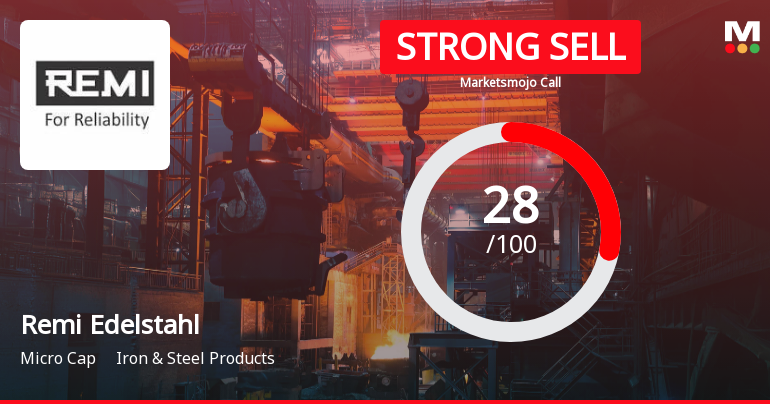 REMI
For Reliability

STRONG SELL
Marketsmojo Call

M

28
/100

Remi Edelstahl

Micro Cap Iron & Steel Products